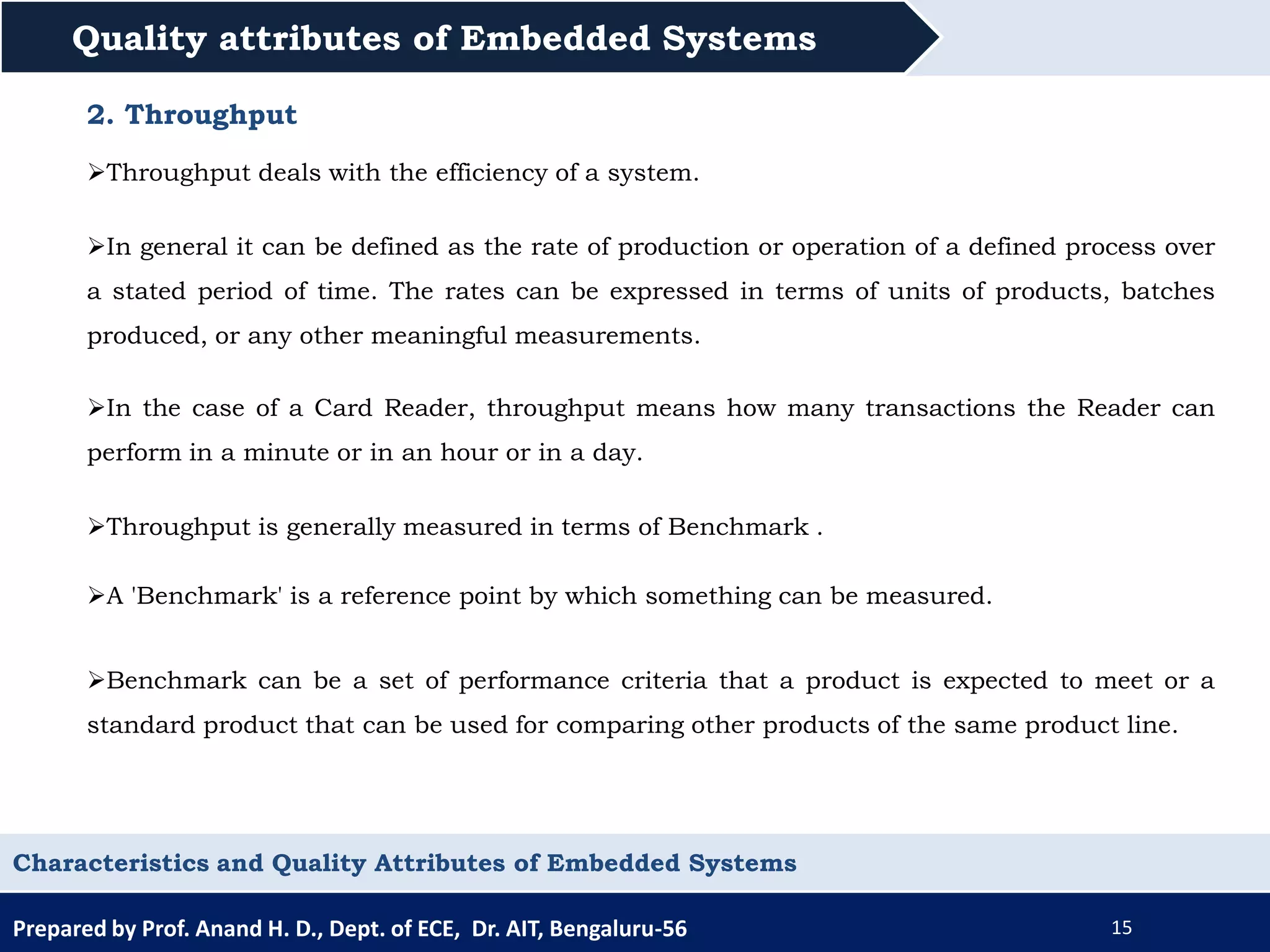 Quality attributes of Embedded Systems

2. Throughput

➢Throughput deals with the efficiency of a system.

➢In general it can be defined as the rate of production or operation of a defined process over a stated period of time. The rates can be expressed in terms of units of products, batches produced, or any other meaningful measurements.

➢In the case of a Card Reader, throughput means how many transactions the Reader can perform in a minute or in an hour or in a day.

➢Throughput is generally measured in terms of Benchmark .

➢A 'Benchmark' is a reference point by which something can be measured.

➢Benchmark can be a set of performance criteria that a product is expected to meet or a standard product that can be used for comparing other products of the same product line.

Characteristics and Quality Attributes of Embedded Systems

Prepared by Prof. Anand H. D., Dept. of ECE, Dr. AIT, Bengaluru-56

15